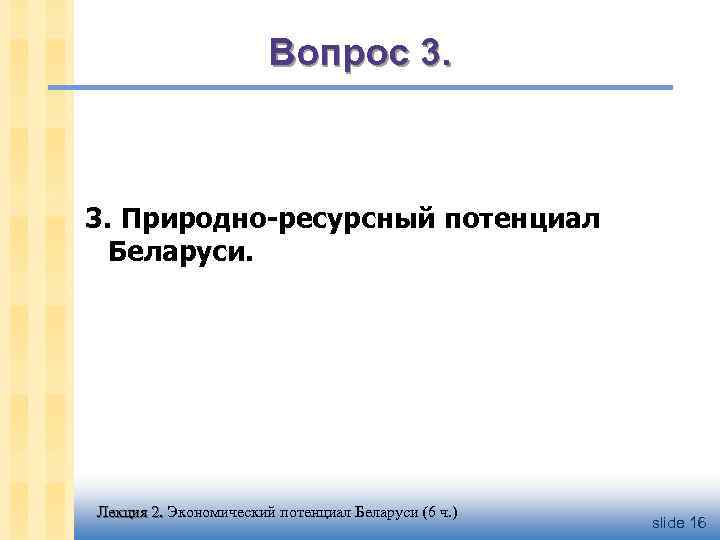 Вопрос 3.

3. Природно-ресурсный потенциал Беларуси.

Лекция 2. Экономический потенциал Беларуси (6 ч.)

slide 16